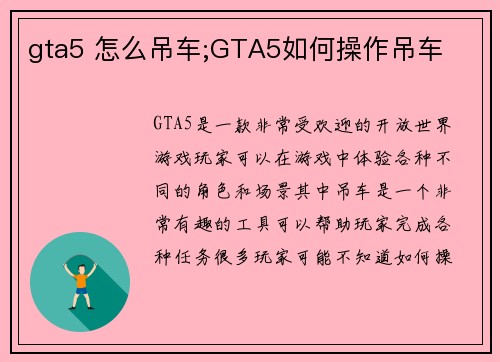 gta5 怎么吊车;GTA5如何操作吊车

GTA5是一款非常受欢迎的开放世界游戏玩家可以在游戏中体验各种不同的角色和场景其中吊车是一个非常有趣的工具可以帮助玩家完成各种任务很多玩家可能不知道如何操